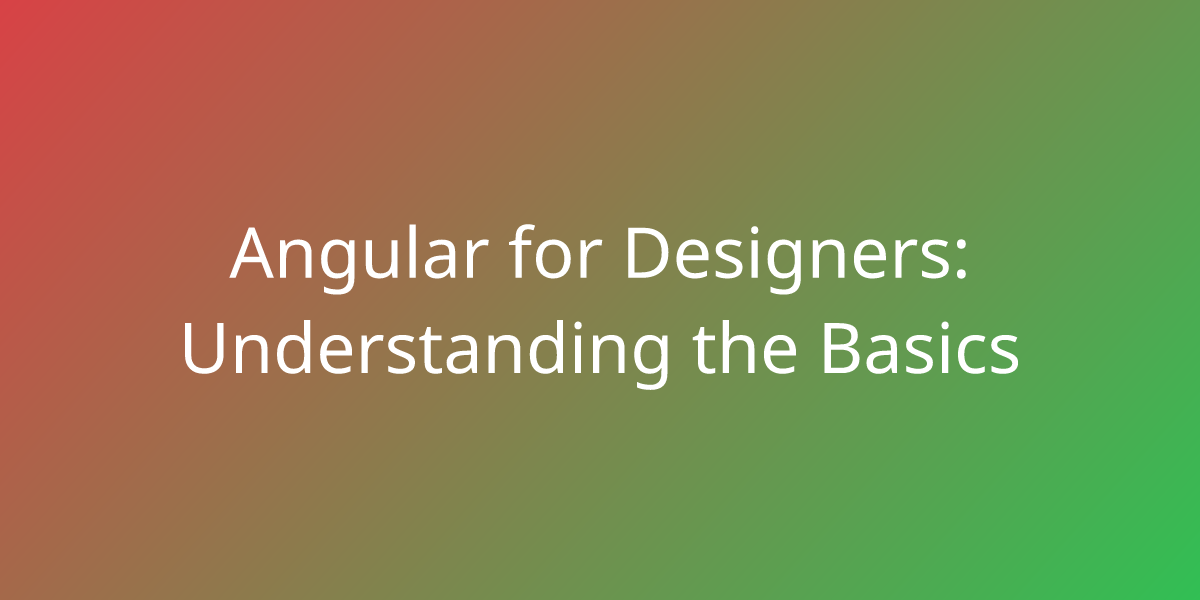 Angular for Designers: Understanding the Basics